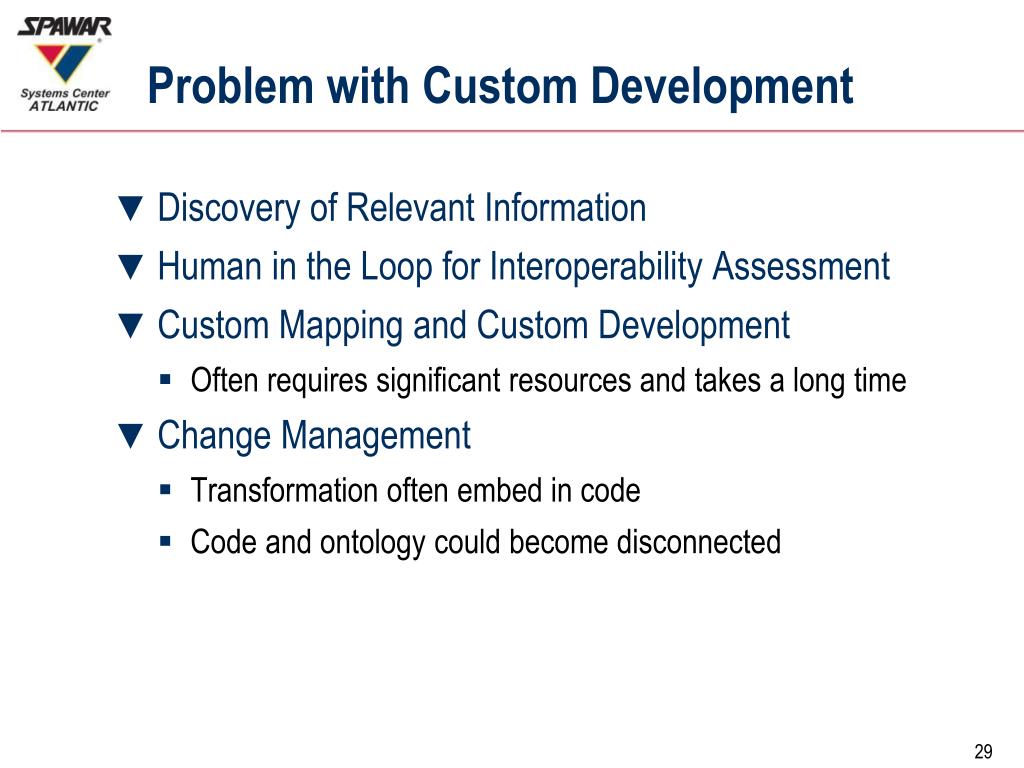 SPAWAR
Systems Center
ATLANTIC

Problem with Custom Development

▼ Discovery of Relevant Information
▼ Human in the Loop for Interoperability Assessment
▼ Custom Mapping and Custom Development
▪ Often requires significant resources and takes a long time
▼ Change Management
▪ Transformation often embed in code
▪ Code and ontology could become disconnected

29